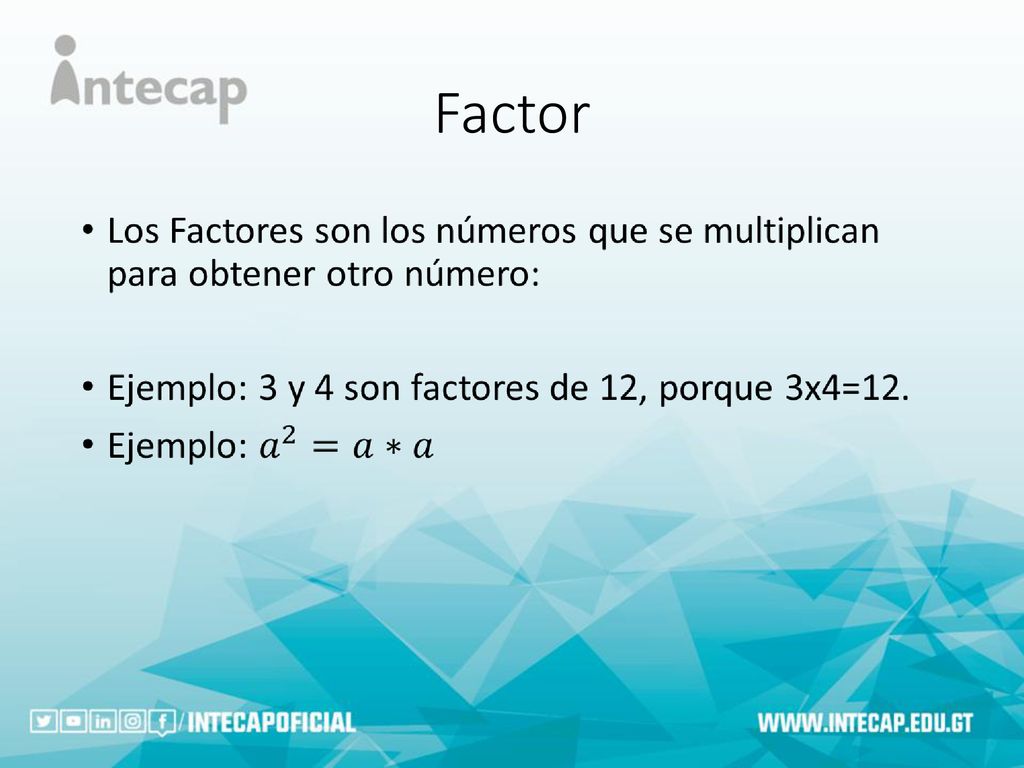 intecap

Factor

• Los Factores son los números que se multiplican para obtener otro número:

• Ejemplo: 3 y 4 son factores de 12, porque 3x4=12.
• Ejemplo: $a^2 = a * a$

/INTECAPOFICIAL

WWW.INTECAP.EDU.GT